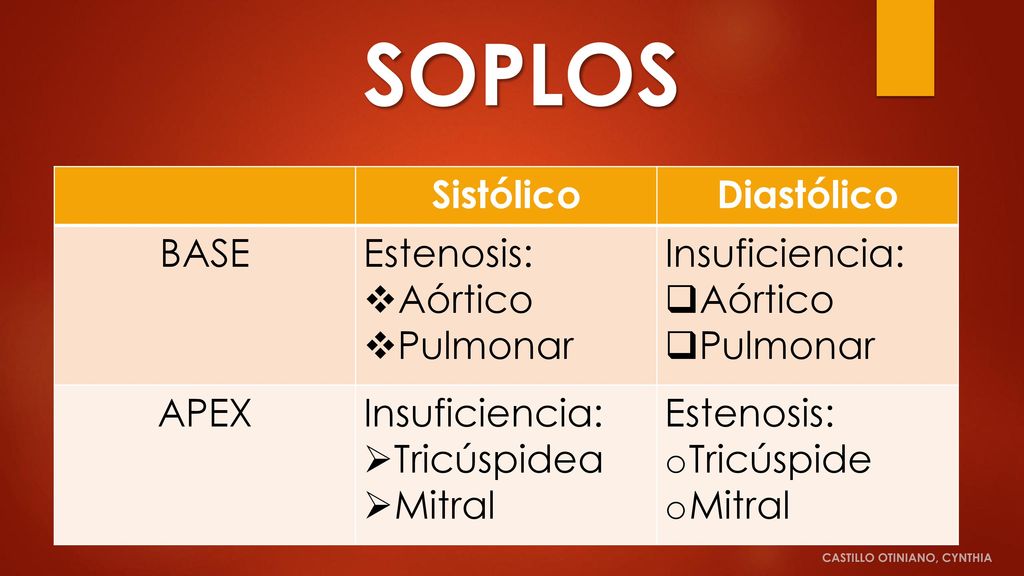 SOPLOS

| | Sistólico | Diastólico |
|---|---|---|
| BASE | Estenosis: ❖Aórtico ❖Pulmonar | Insuficiencia: ❑Aórtico ❑Pulmonar |
| APEX | Insuficiencia: ➢Tricúspidea ➢Mitral | Estenosis: oTricúspide oMitral |

CASTILLO OTINIANO, CYNTHIA